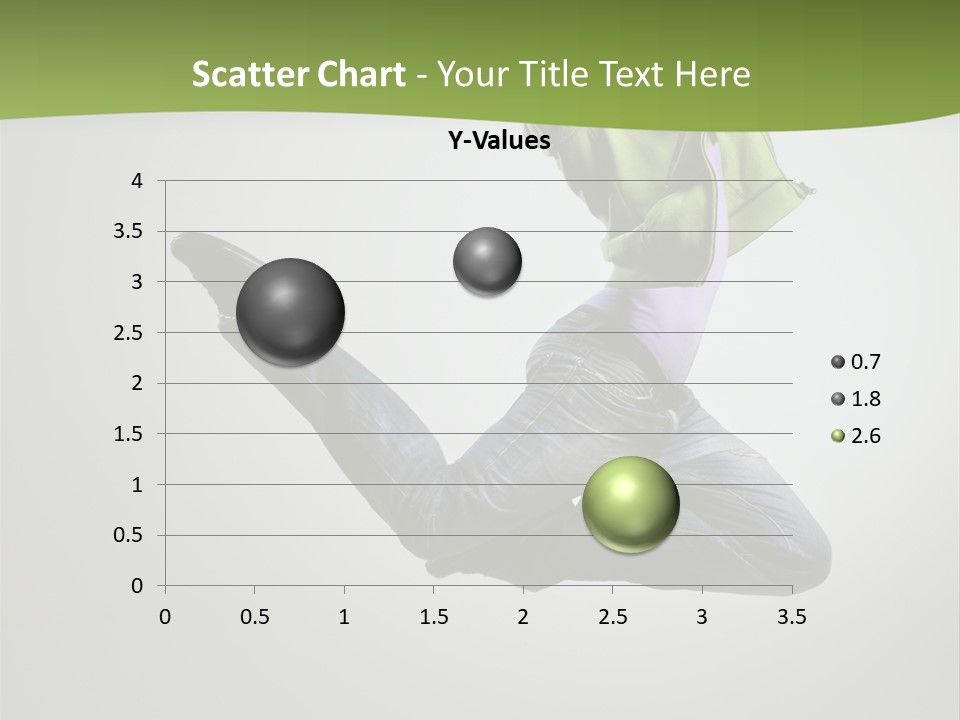 Scatter Chart - Your Title Text Here

Y-Values

4
3.5
3
2.5
2
1.5
1
0.5
0

0 0.5 1 1.5 2 2.5 3 3.5

0.7
1.8
2.6